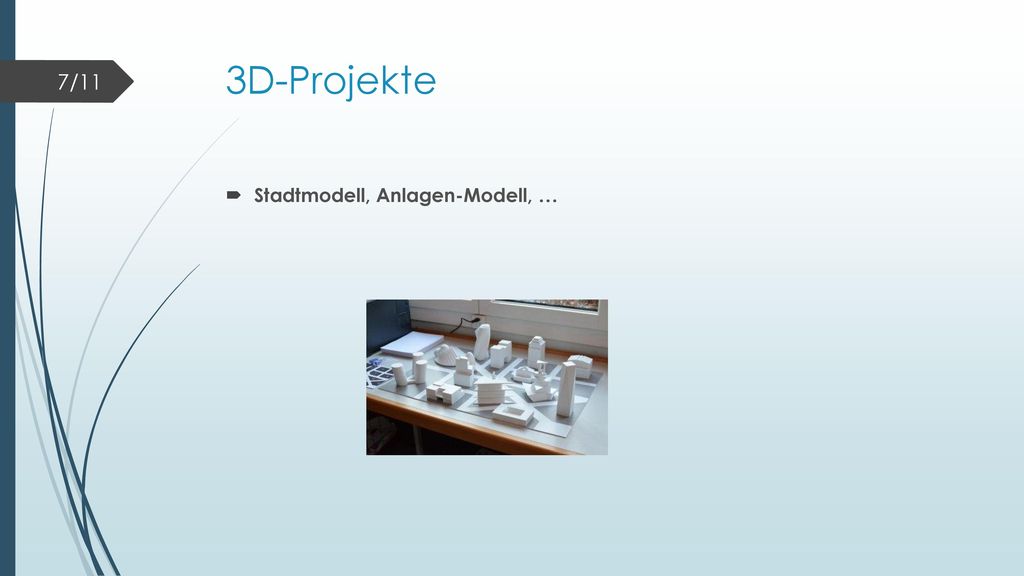 7/11

3D-Projekte

Stadtmodell, Anlagen-Modell, …